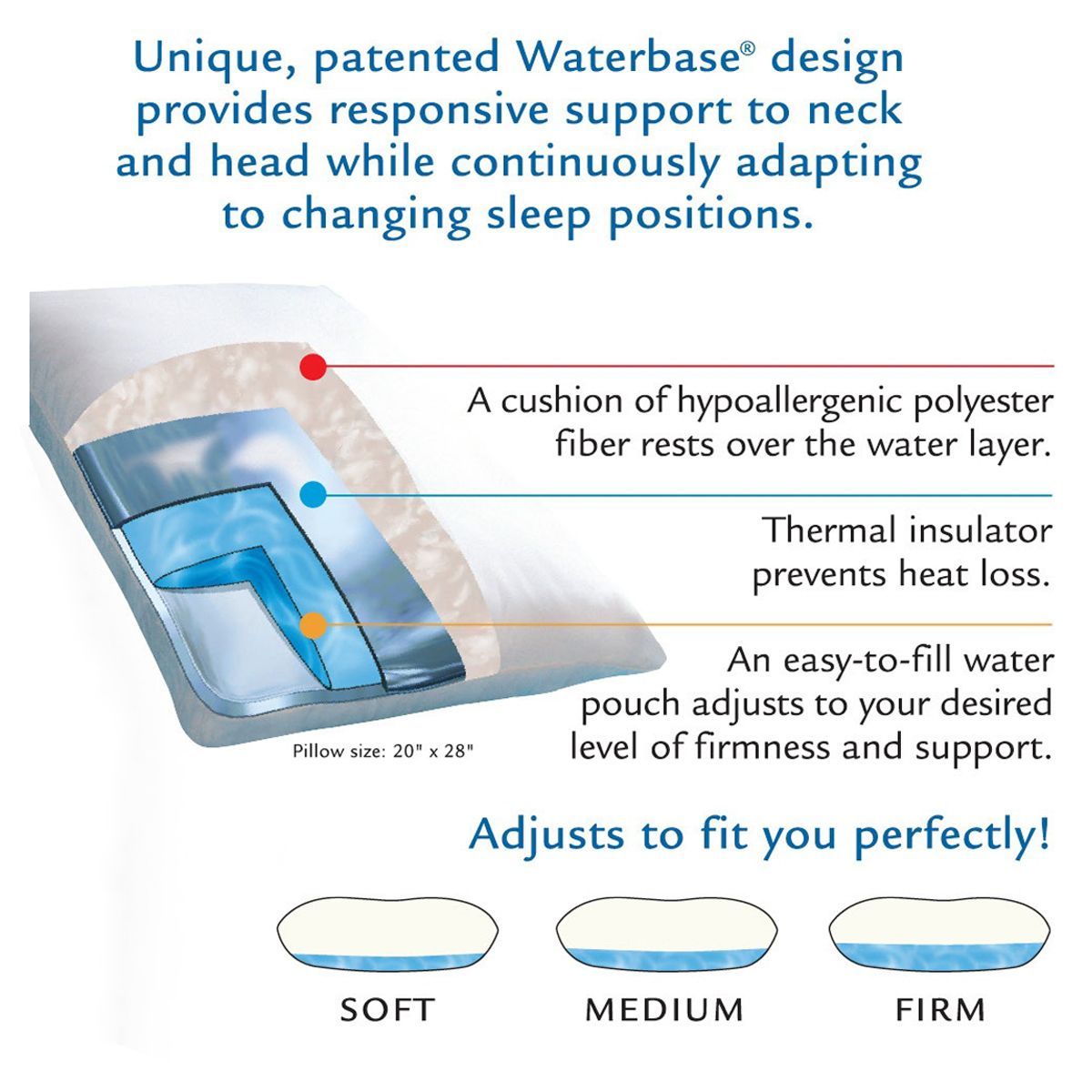 Unique, patented Waterbase® design provides responsive support to neck and head while continuously adapting to changing sleep positions.

A cushion of hypoallergenic polyester fiber rests over the water layer.

Thermal insulator prevents heat loss.

An easy-to-fill water pouch adjusts to your desired level of firmness and support.

Pillow size: 20" x 28"

Adjusts to fit you perfectly!

SOFT

MEDIUM

FIRM